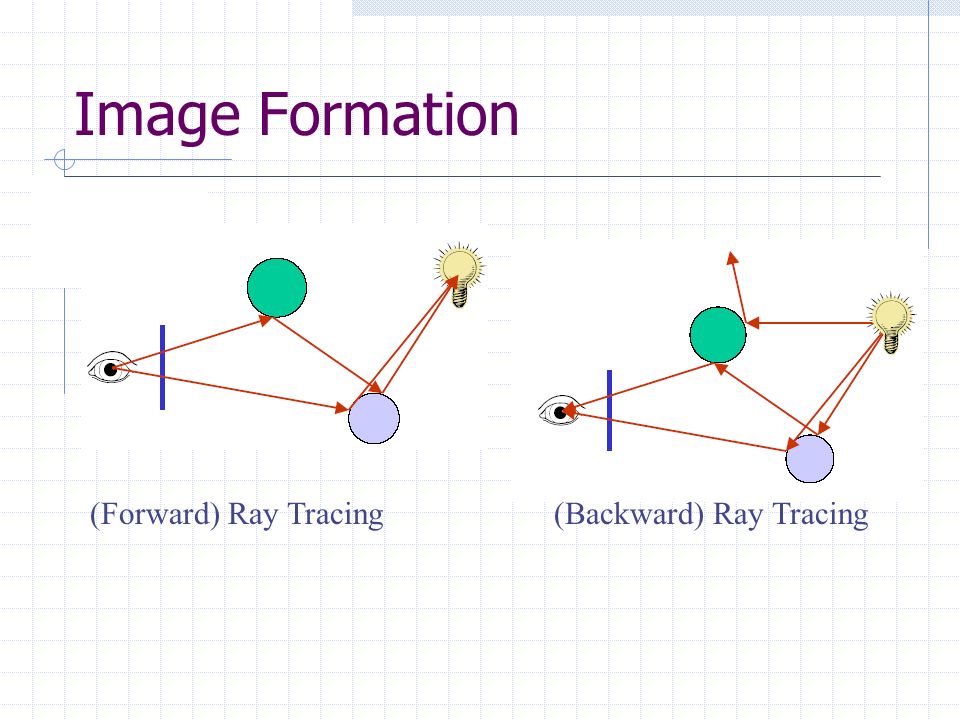 Image Formation

(Forward) Ray Tracing

(Backward) Ray Tracing